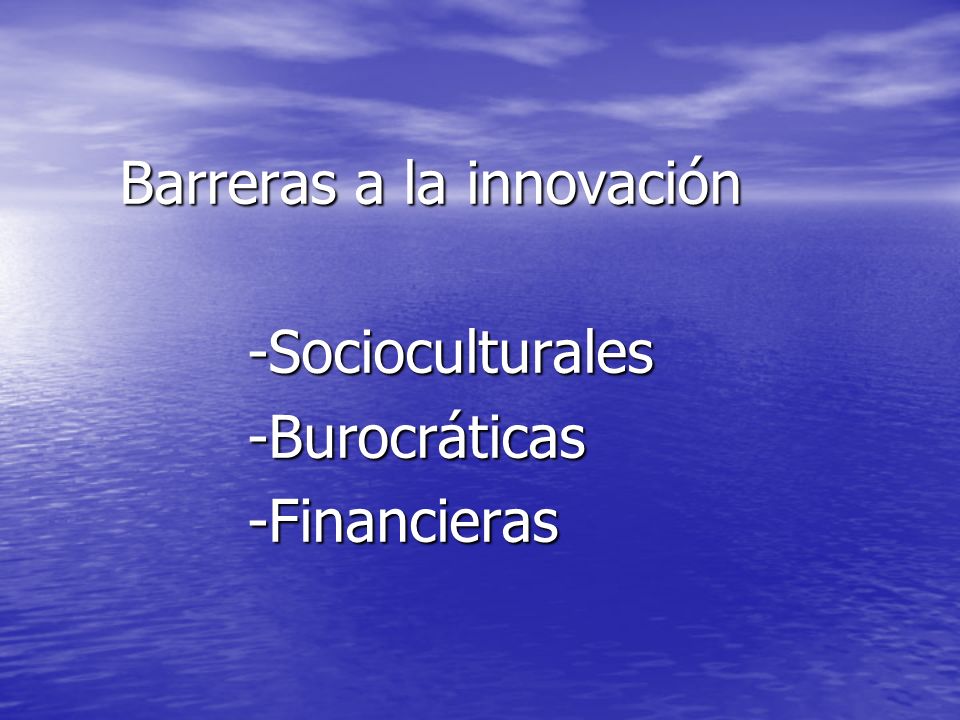 Barreras a la innovación

-Socioculturales
-Burocráticas
-Financieras